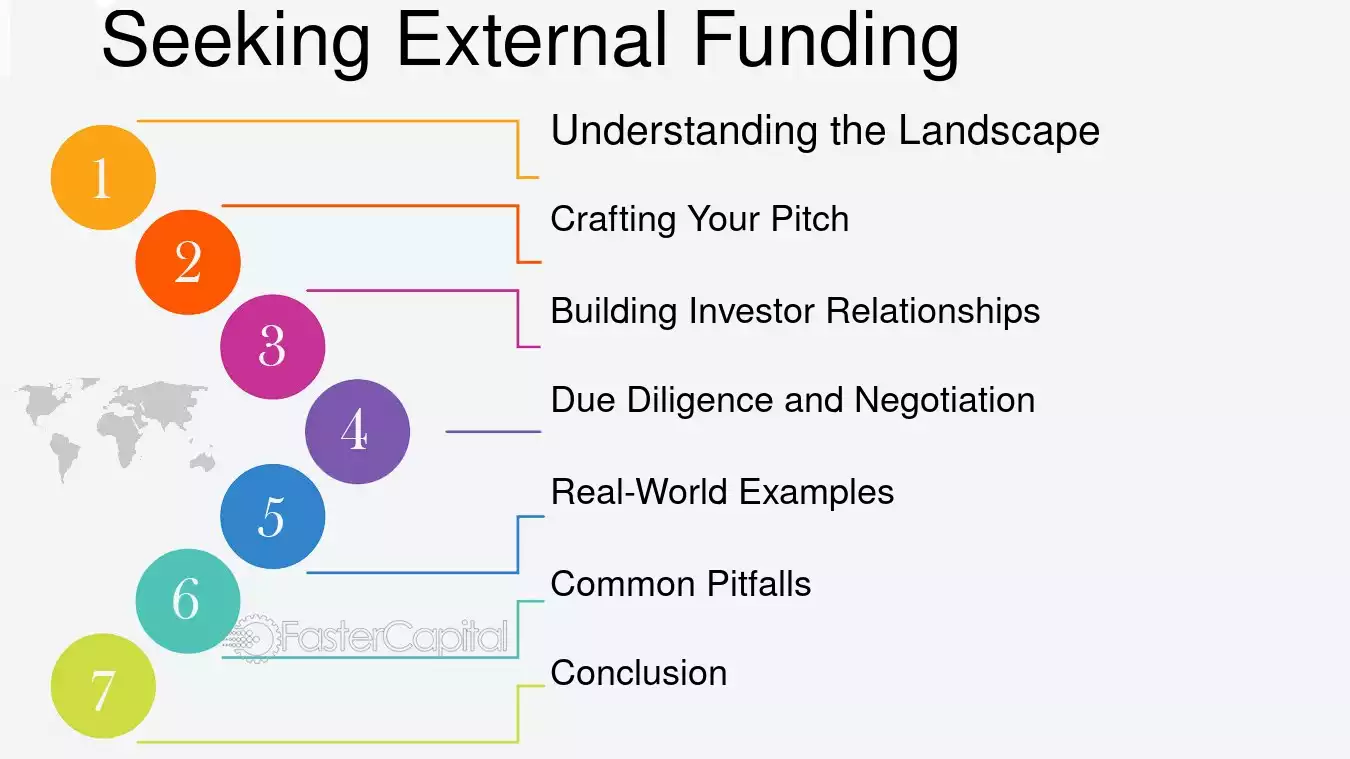 Seeking External Funding

1
Understanding the Landscape

2
Crafting Your Pitch

3
Building Investor Relationships

4
Due Diligence and Negotiation

5
Real-World Examples

6
Common Pitfalls

7
Conclusion

FasterCapital